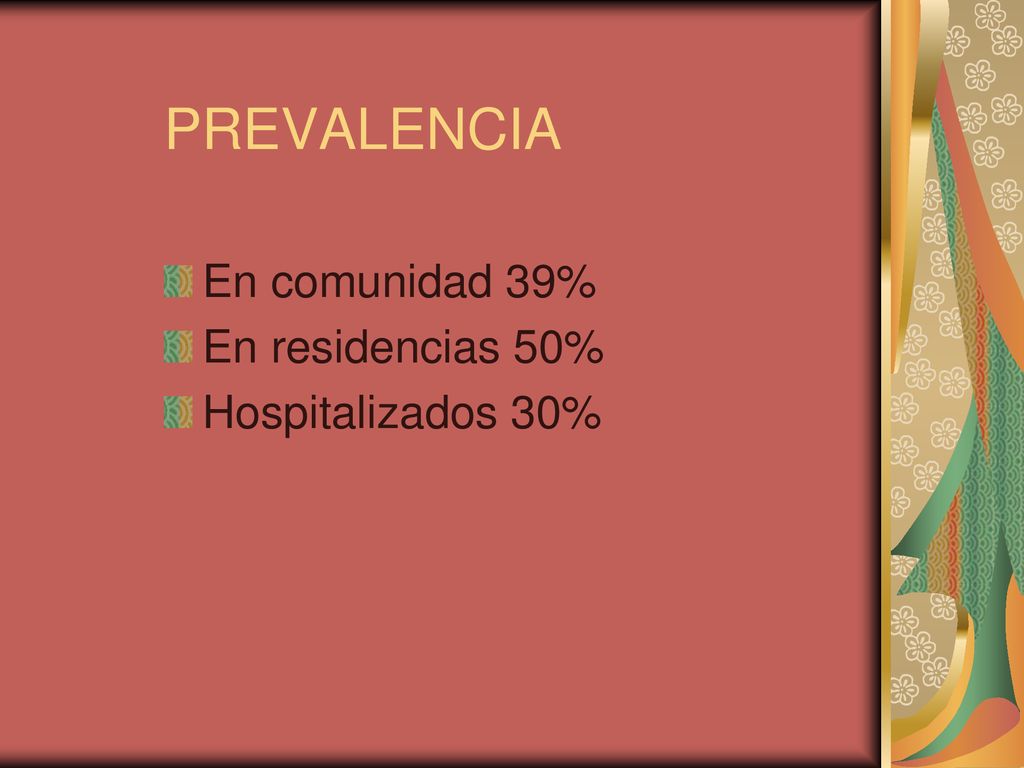 PREVALENCIA

En comunidad 39%
En residencias 50%
Hospitalizados 30%